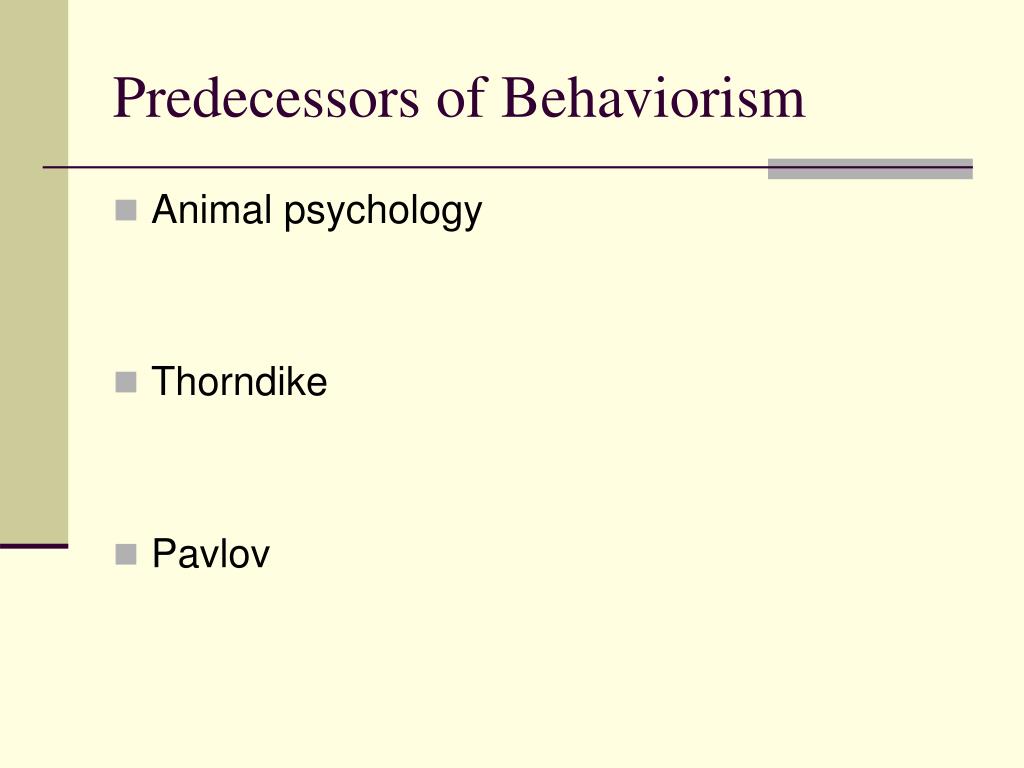 Predecessors of Behaviorism

Animal psychology

Thorndike

Pavlov